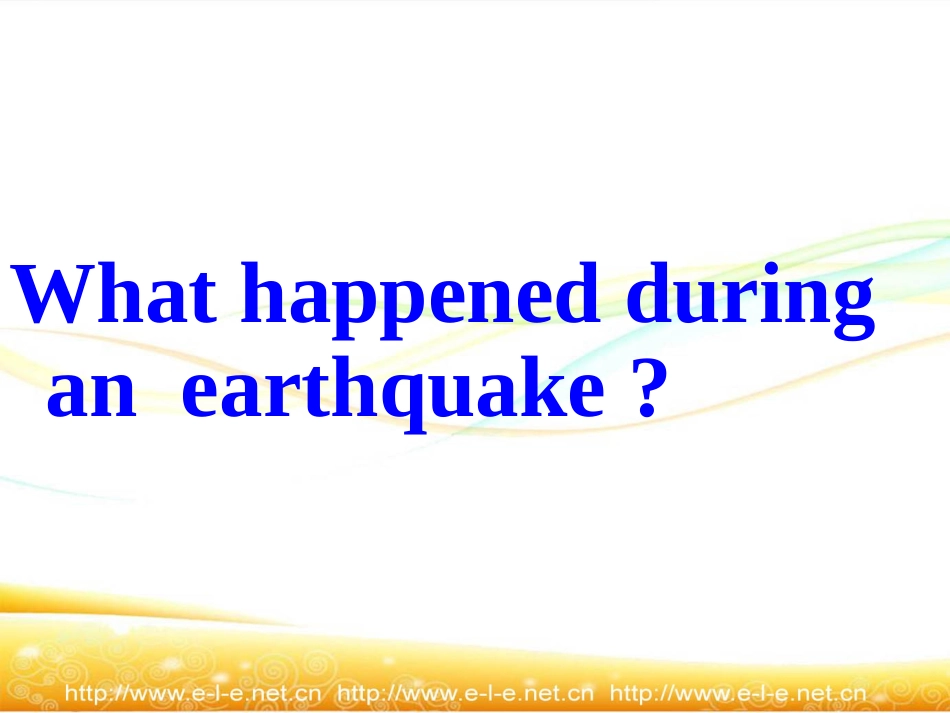 What happened during an earthquake ?

http://www.e-l-e.net.cn http://www.e-l-e.net.cn http://www.e-l-e.net.cn